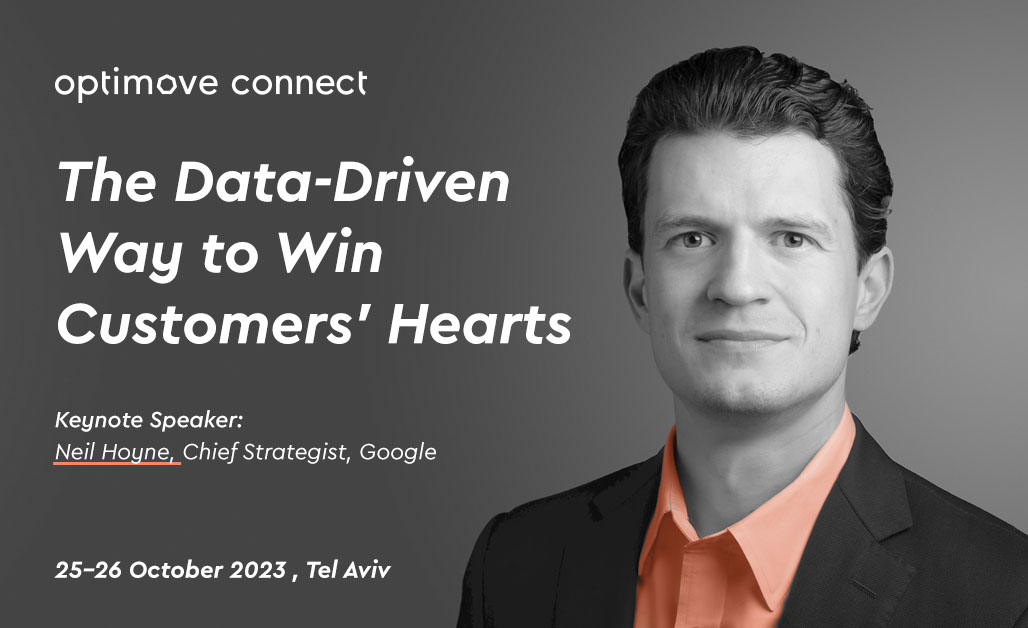 optimove connect

The Data-Driven Way to Win Customers' Hearts

Keynote Speaker:
Neil Hoyne, Chief Strategist, Google

25-26 October 2023 , Tel Aviv